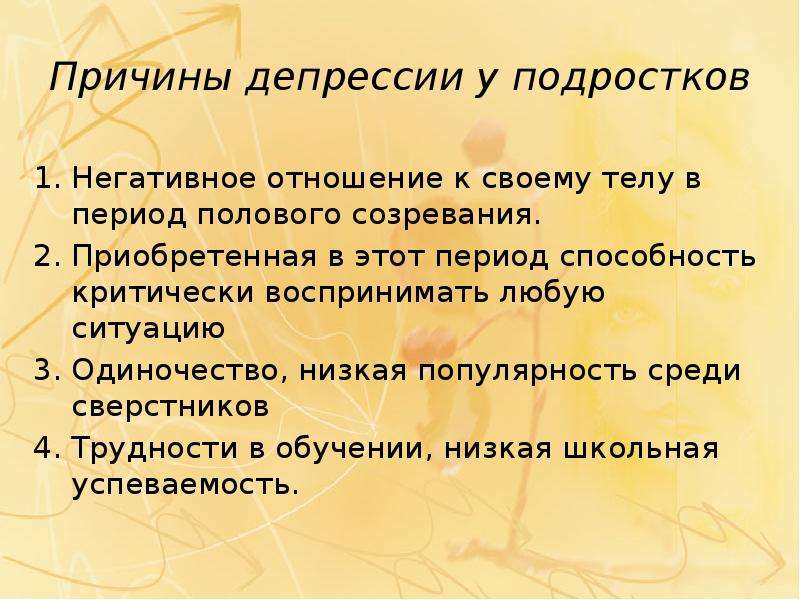 Причины депрессии у подростков

1. Негативное отношение к своему телу в период полового созревания.
2. Приобретенная в этот период способность критически воспринимать любую ситуацию
3. Одиночество, низкая популярность среди сверстников
4. Трудности в обучении, низкая школьная успеваемость.